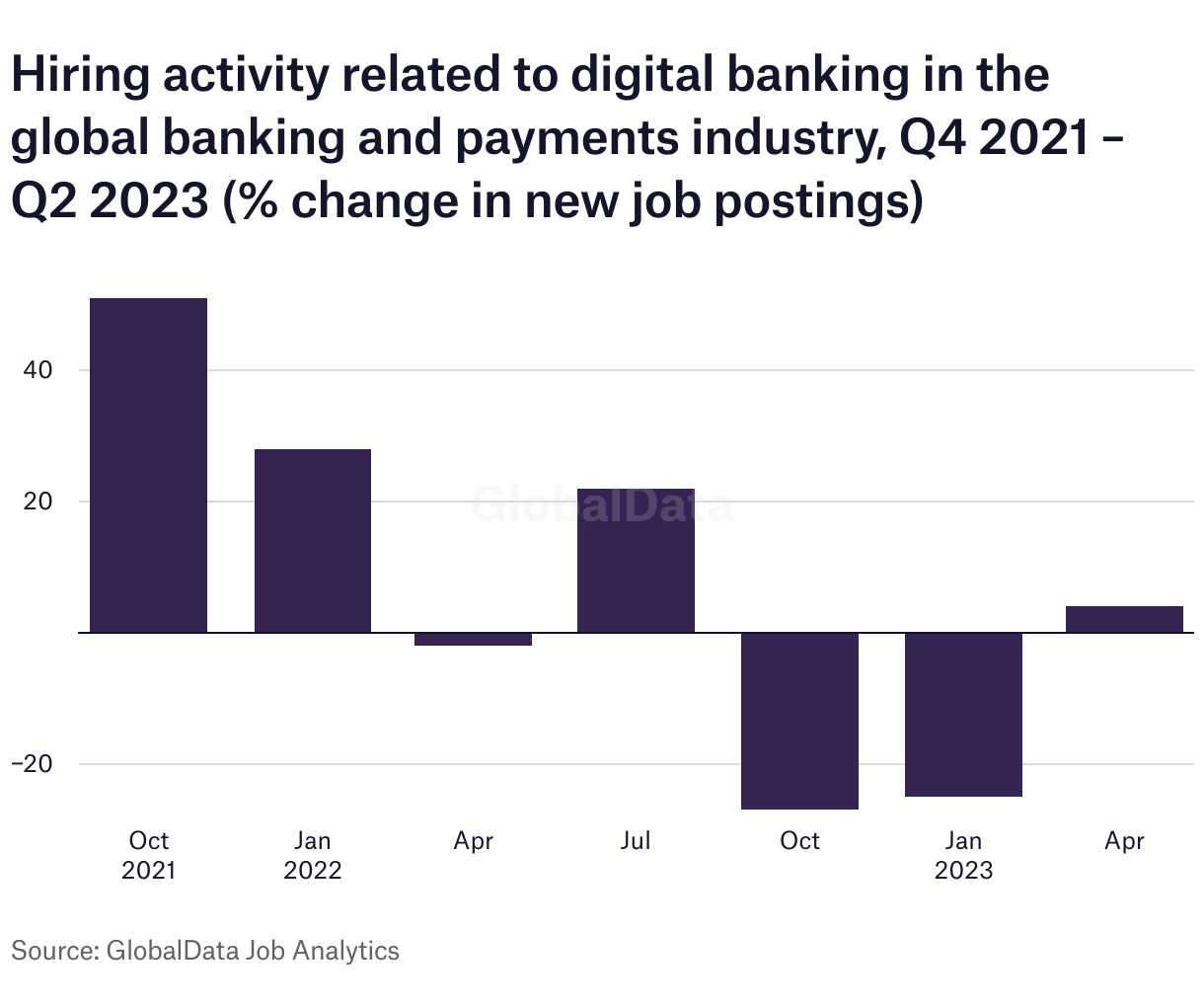 Hiring activity related to digital banking in the global banking and payments industry, Q4 2021 – Q2 2023 (% change in new job postings)

40
20
−20

GlobalData

Oct
2021
Jan
2022
Apr
Jul
Oct
Jan
2023
Apr

Source: GlobalData Job Analytics